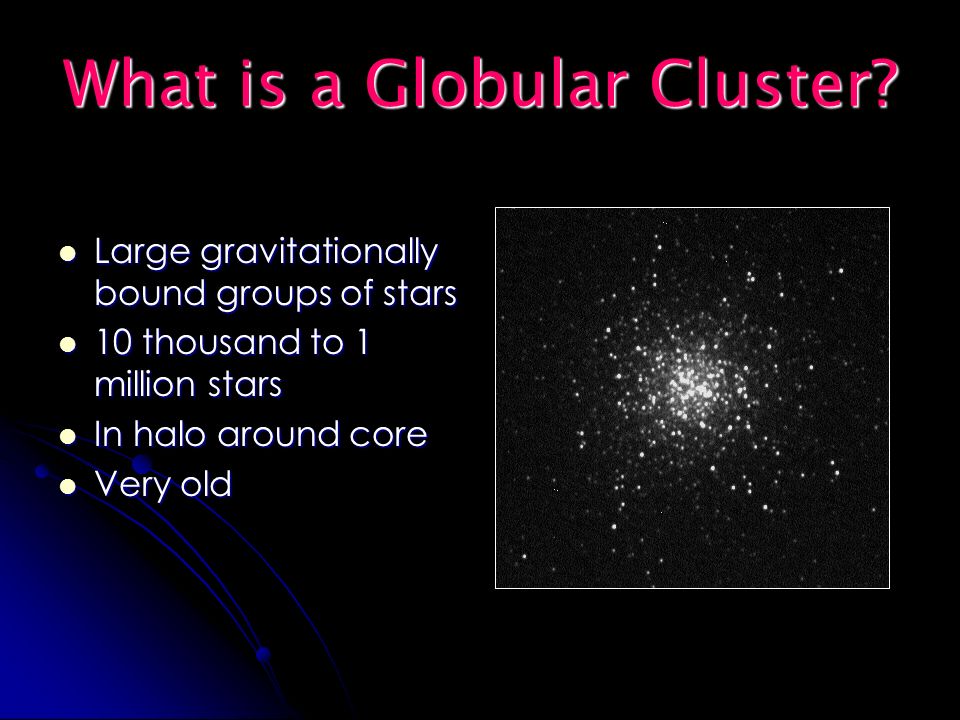 What is a Globular Cluster?

- Large gravitationally bound groups of stars
- 10 thousand to 1 million stars
- In halo around core
- Very old